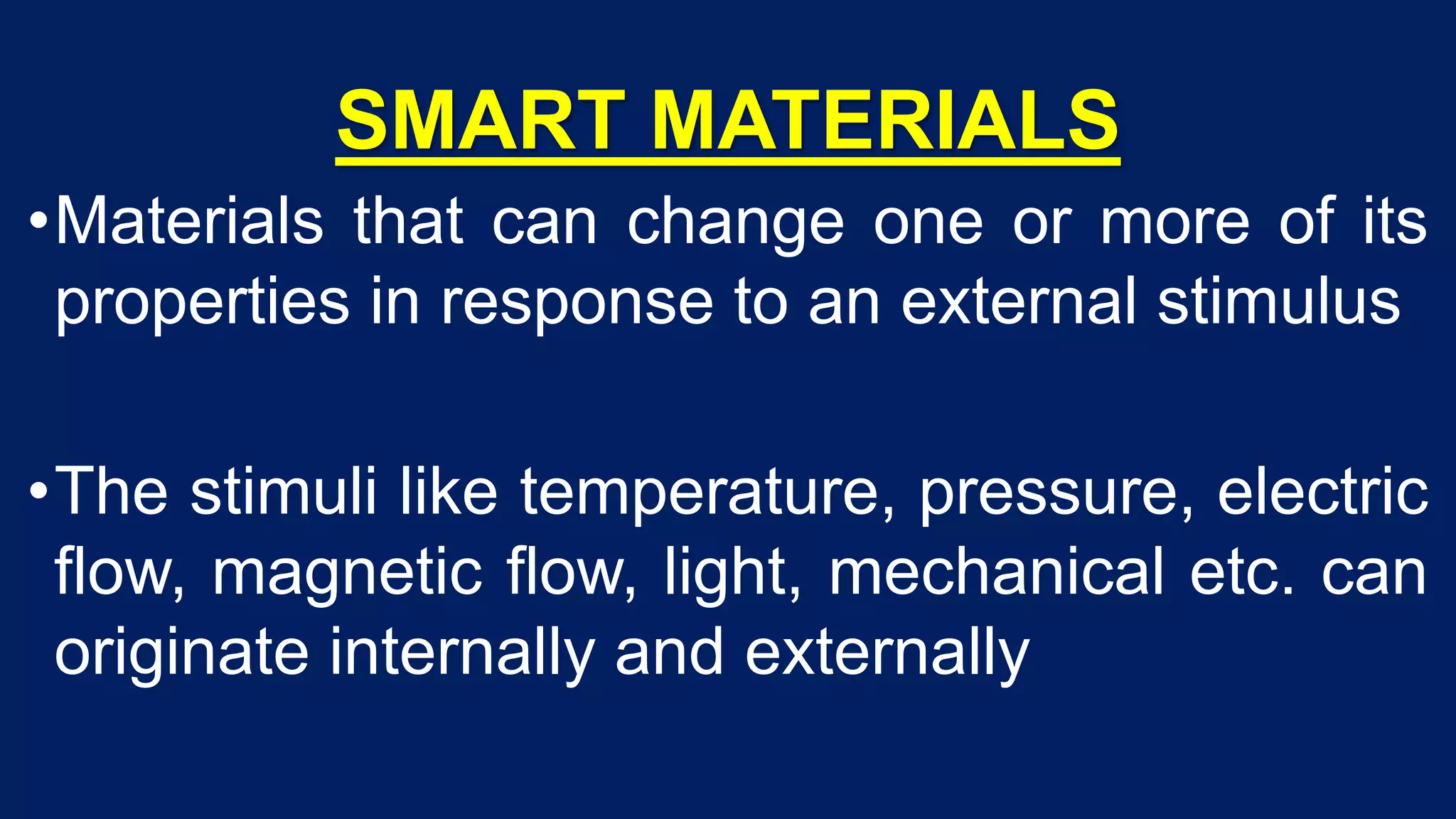 SMART MATERIALS

•Materials that can change one or more of its properties in response to an external stimulus

•The stimuli like temperature, pressure, electric flow, magnetic flow, light, mechanical etc. can originate internally and externally